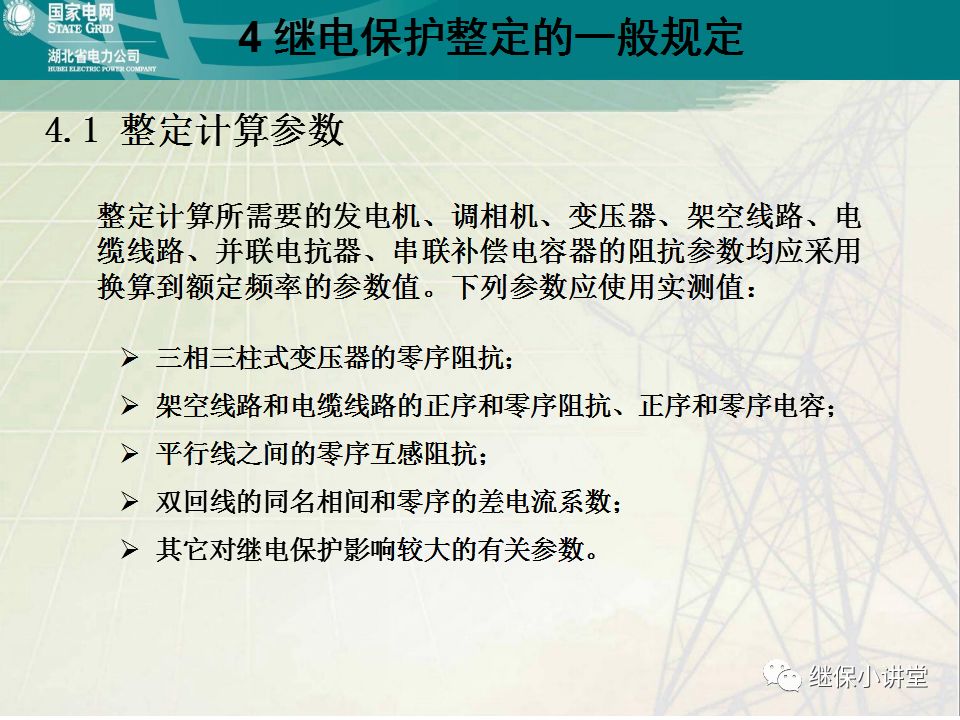 国家电网
STATE GRID
湖北省电力公司
HUBEI ELECTRIC POWER COMPANY

4 继电保护整定的一般规定

4.1 整定计算参数

整定计算所需要的发电机、调相机、变压器、架空线路、电缆线路、并联电抗器、串联补偿电容器的阻抗参数均应采用换算到额定频率的参数值。下列参数应使用实测值：

➢ 三相三柱式变压器的零序阻抗；
➢ 架空线路和电缆线路的正序和零序阻抗、正序和零序电容；
➢ 平行线之间的零序互感阻抗；
➢ 双回线的同名相间和零序的差电流系数；
➢ 其它对继电保护影响较大的有关参数。

继保小讲堂